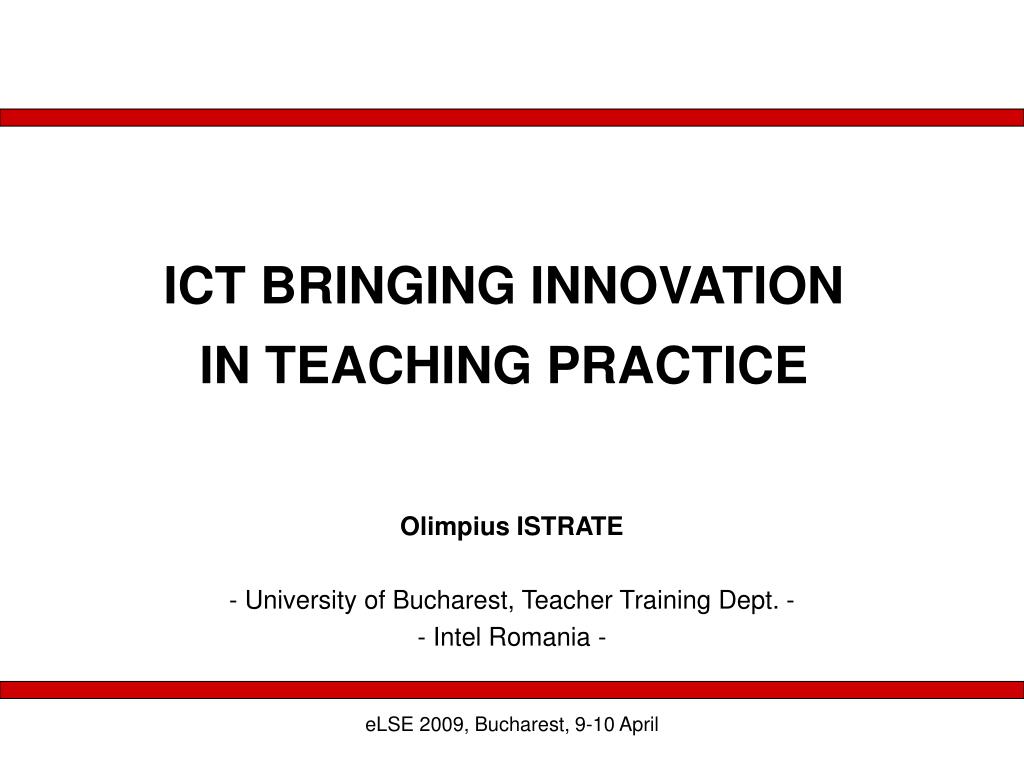 ICT BRINGING INNOVATION
IN TEACHING PRACTICE

Olimpius ISTRATE

- University of Bucharest, Teacher Training Dept. -
- Intel Romania -

eLSE 2009, Bucharest, 9-10 April